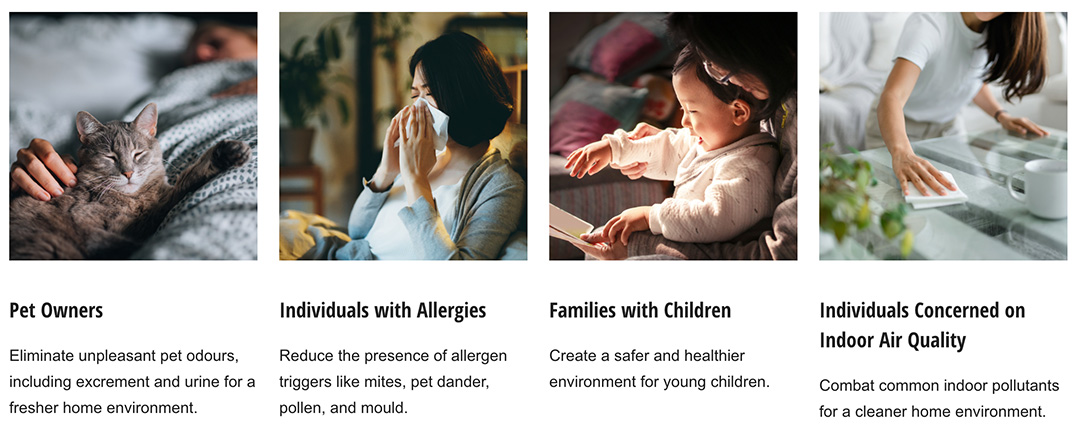 Pet Owners

Eliminate unpleasant pet odours, including excrement and urine for a fresher home environment.

Individuals with Allergies

Reduce the presence of allergen triggers like mites, pet dander, pollen, and mould.

Families with Children

Create a safer and healthier environment for young children.

Individuals Concerned on Indoor Air Quality

Combat common indoor pollutants for a cleaner home environment.